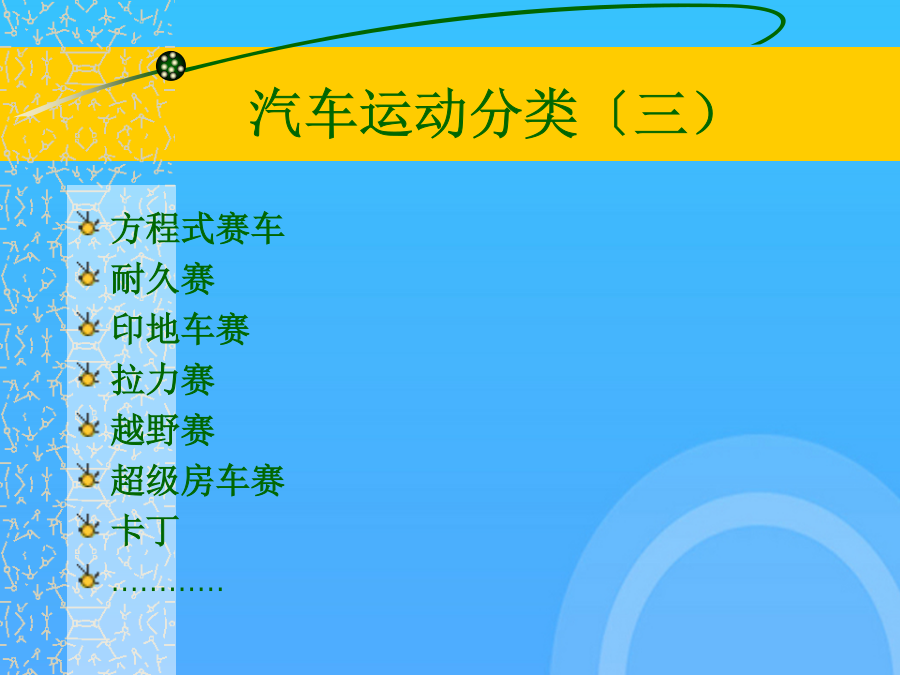 汽车运动分类〔三〕

方程式赛车
耐久赛
印地车赛
拉力赛
越野赛
超级房车赛
卡丁
…………